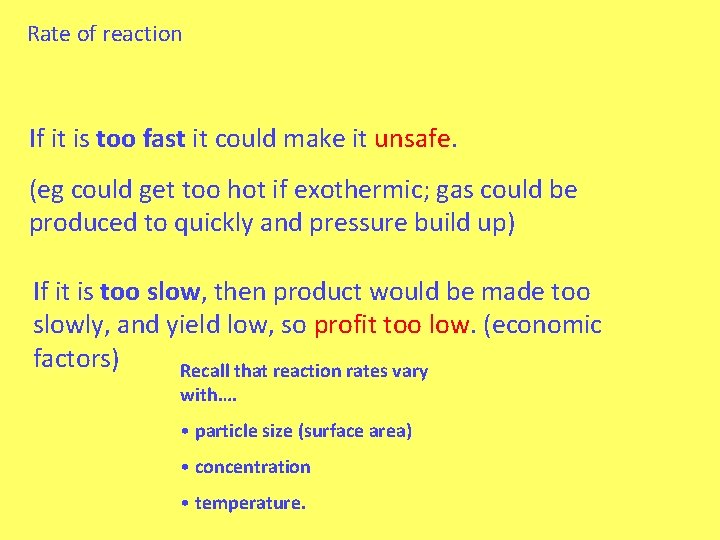 Rate of reaction

If it is too fast it could make it unsafe.

(eg could get too hot if exothermic; gas could be produced to quickly and pressure build up)

If it is too slow, then product would be made too slowly, and yield low, so profit too low. (economic factors)

Recall that reaction rates vary with....

• particle size (surface area)

• concentration

• temperature.